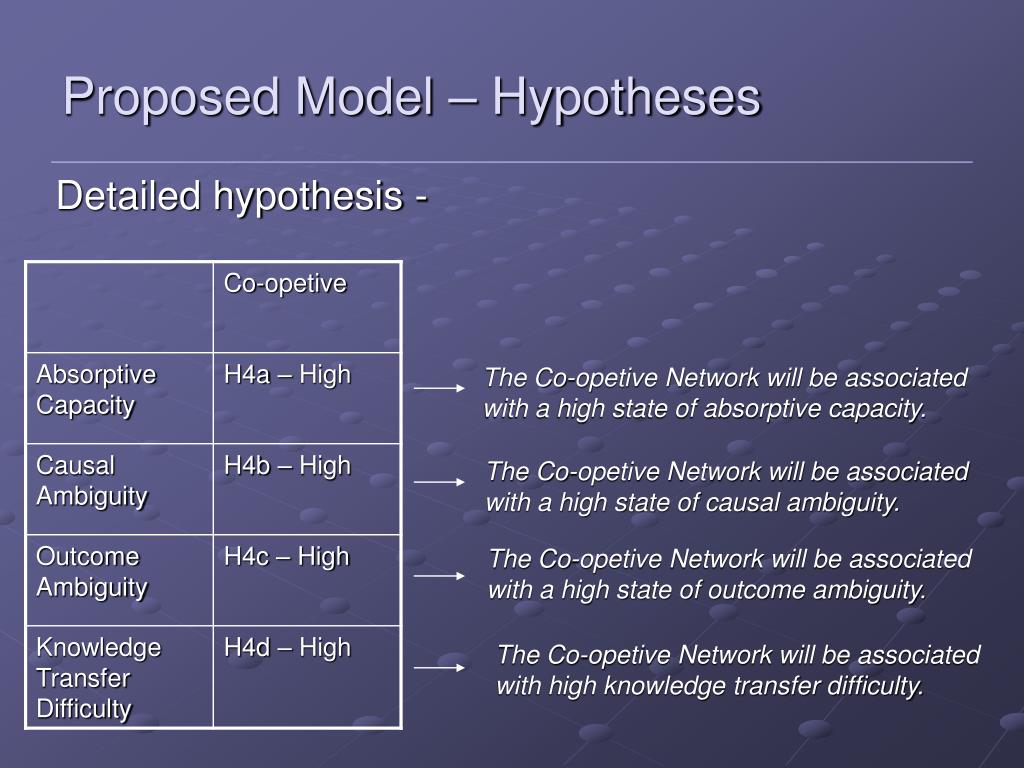 Proposed Model – Hypotheses

Detailed hypothesis -

| | Co-opetive |
|---|---|
| Absorptive Capacity | H4a – High |
| Causal Ambiguity | H4b – High |
| Outcome Ambiguity | H4c – High |
| Knowledge Transfer Difficulty | H4d – High |

The Co-opetive Network will be associated with a high state of absorptive capacity.

The Co-opetive Network will be associated with a high state of causal ambiguity.

The Co-opetive Network will be associated with a high state of outcome ambiguity.

The Co-opetive Network will be associated with high knowledge transfer difficulty.